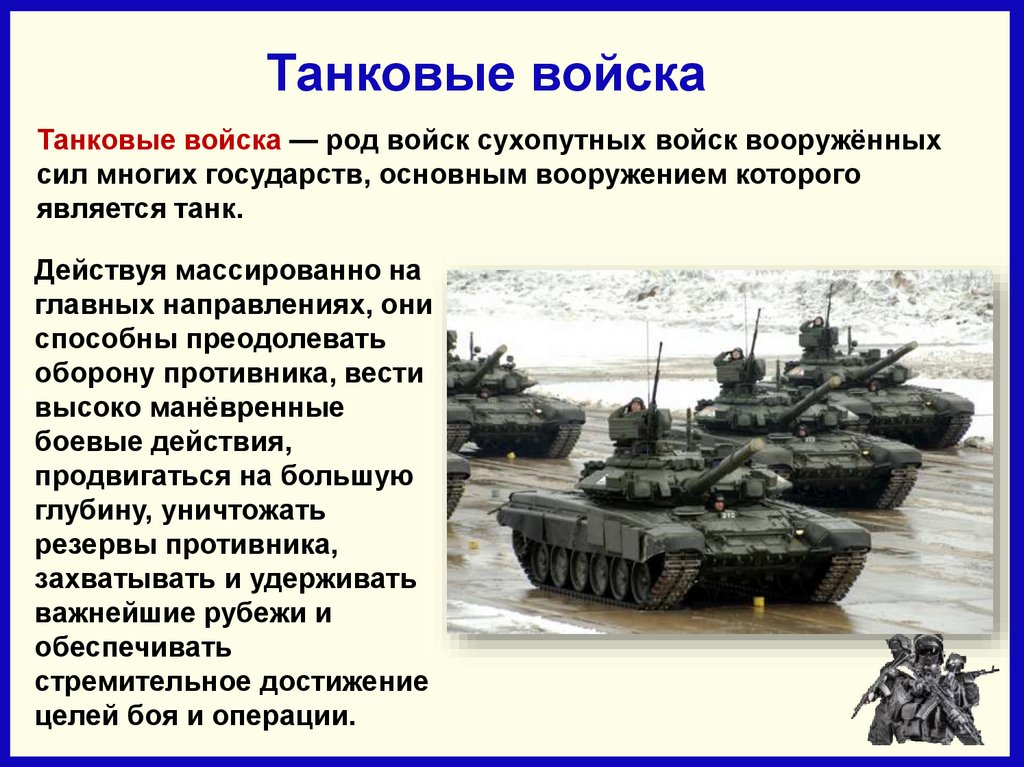 Танковые войска

Танковые войска — род войск сухопутных войск вооружённых сил многих государств, основным вооружением которого является танк.

Действуя массированно на главных направлениях, они способны преодолевать оборону противника, вести высоко манёвренные боевые действия, продвигаться на большую глубину, уничтожать резервы противника, захватывать и удерживать важнейшие рубежи и обеспечивать стремительное достижение целей боя и операции.